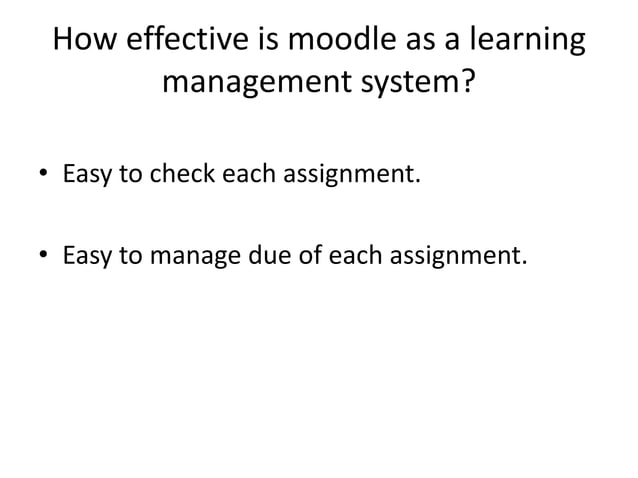 How effective is moodle as a learning management system?

• Easy to check each assignment.

• Easy to manage due of each assignment.